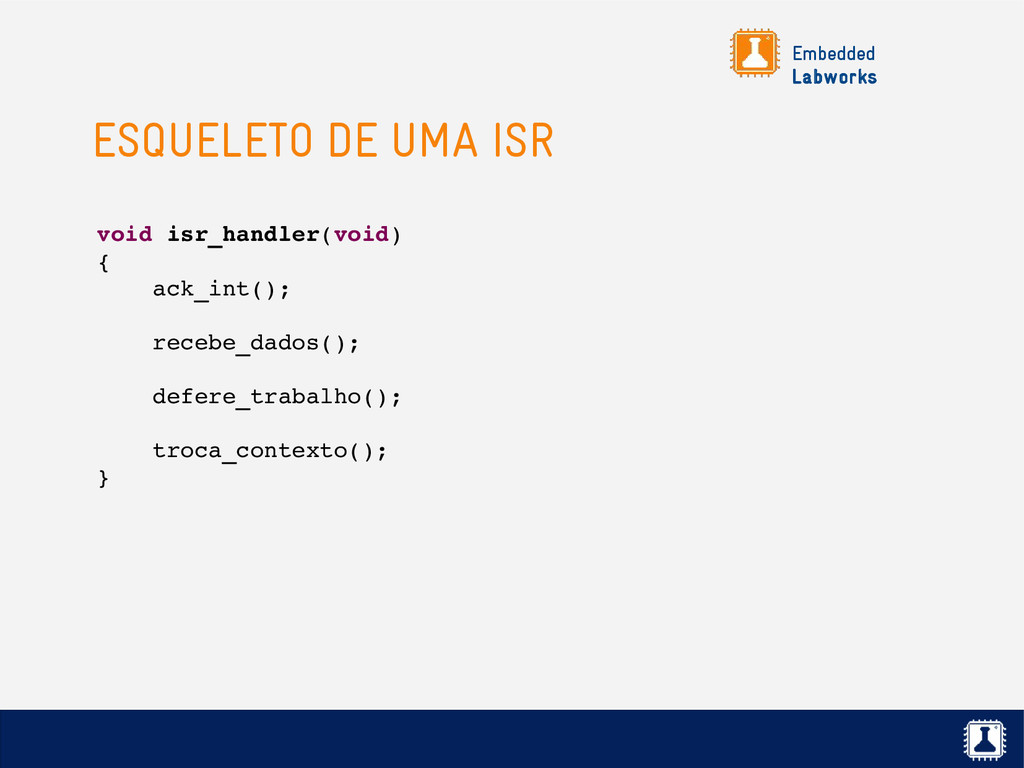 Embedded
Labworks

ESQUELETO DE UMA ISR

void isr_handler(void)
{
    ack_int();

    recebe_dados();

    defere_trabalho();

    troca_contexto();
}